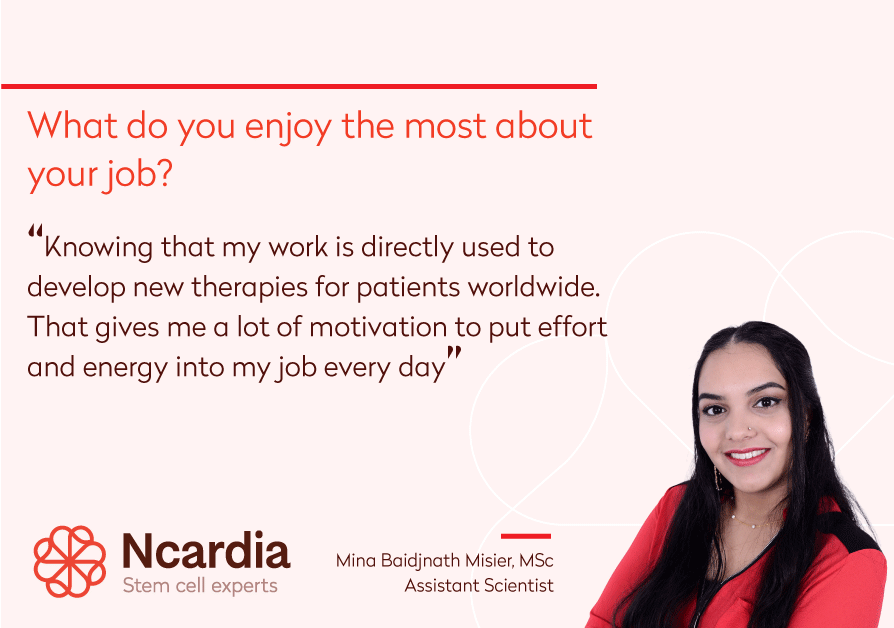 What do you enjoy the most about your job?

“Knowing that my work is directly used to develop new therapies for patients worldwide. That gives me a lot of motivation to put effort and energy into my job every day”

Ncardia
Stem cell experts

Mina Baidjnath Misier, MSc
Assistant Scientist